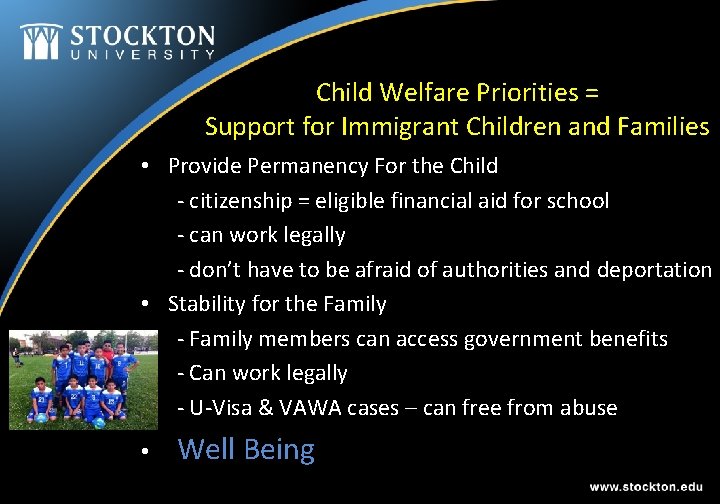 STOCKTON UNIVERSITY

Child Welfare Priorities = Support for Immigrant Children and Families

• Provide Permanency For the Child
- citizenship = eligible financial aid for school
- can work legally
- don't have to be afraid of authorities and deportation
• Stability for the Family
- Family members can access government benefits
- Can work legally
- U-Visa & VAWA cases – can free from abuse
• Well Being

www.stockton.edu